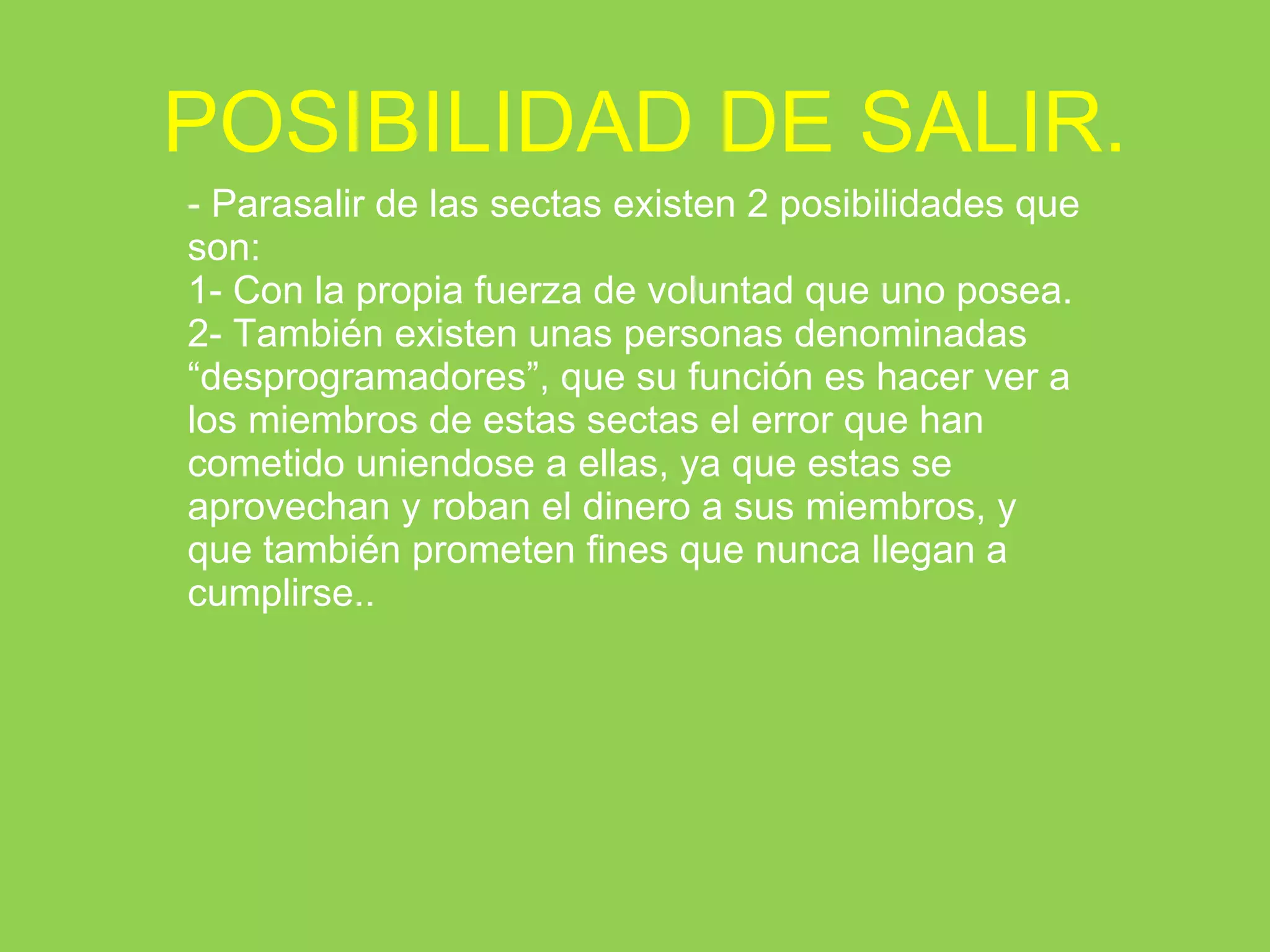 POSIBILIDAD DE SALIR.

- Parasalir de las sectas existen 2 posibilidades que son:
1- Con la propia fuerza de voluntad que uno posea.
2- También existen unas personas denominadas “desprogramadores”, que su función es hacer ver a los miembros de estas sectas el error que han cometido uniendose a ellas, ya que estas se aprovechan y roban el dinero a sus miembros, y que también prometen fines que nunca llegan a cumplirse..